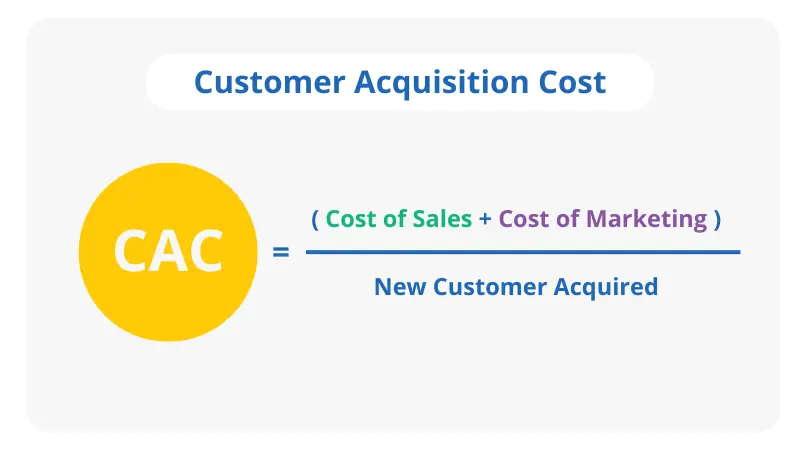 Customer Acquisition Cost

$\text{CAC} = \frac{(\text{Cost of Sales} + \text{Cost of Marketing})}{\text{New Customer Acquired}}$